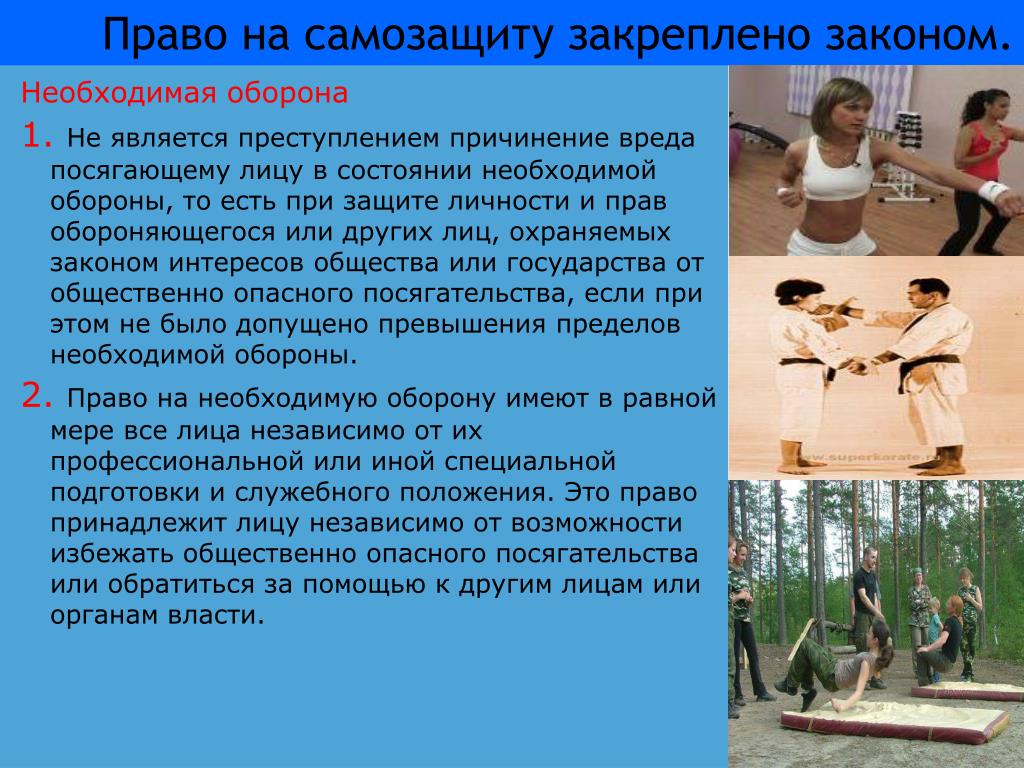 Право на самозащиту закреплено законом.

Необходимая оборона

1. Не является преступлением причинение вреда посягающему лицу в состоянии необходимой обороны, то есть при защите личности и прав обороняющегося или других лиц, охраняемых законом интересов общества или государства от общественно опасного посягательства, если при этом не было допущено превышения пределов необходимой обороны.

2. Право на необходимую оборону имеют в равной мере все лица независимо от их профессиональной или иной специальной подготовки и служебного положения. Это право принадлежит лицу независимо от возможности избежать общественно опасного посягательства или обратиться за помощью к другим лицам или органам власти.

www.superkarate.ru